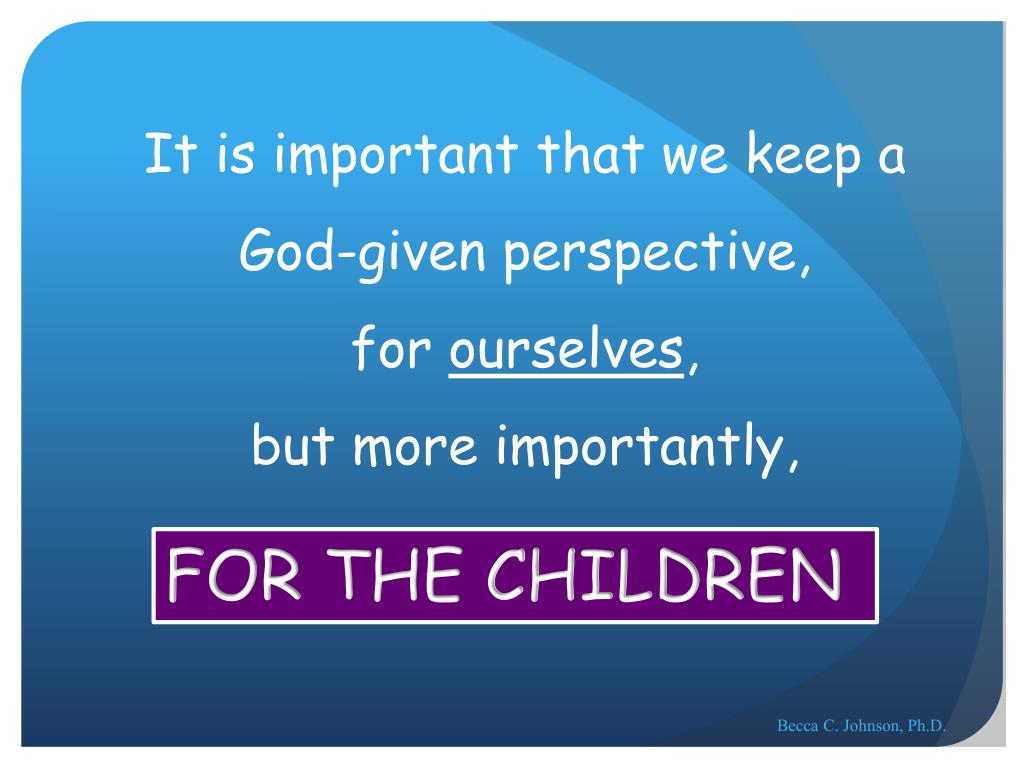 It is important that we keep a God-given perspective,

for ourselves,

but more importantly,

FOR THE CHILDREN

Becca C. Johnson, Ph.D.